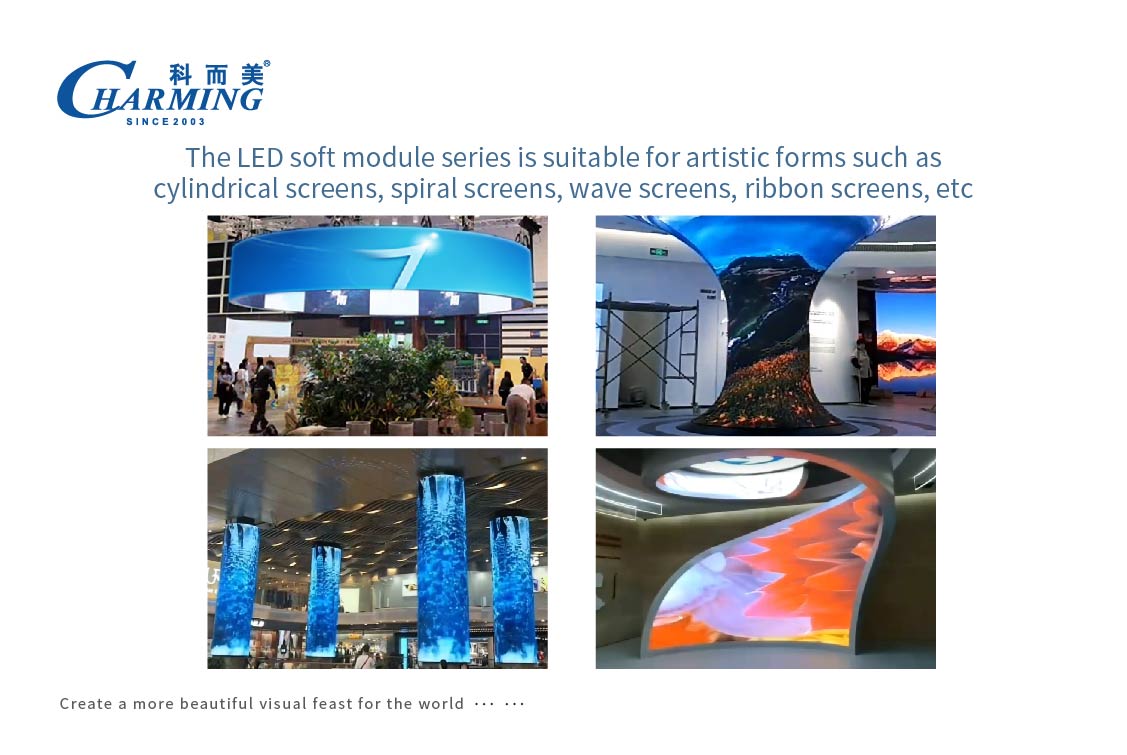 科而美®
CHARMING
SINCE 2003

The LED soft module series is suitable for artistic forms such as cylindrical screens, spiral screens, wave screens, ribbon screens, etc

Create a more beautiful visual feast for the world ··· ···